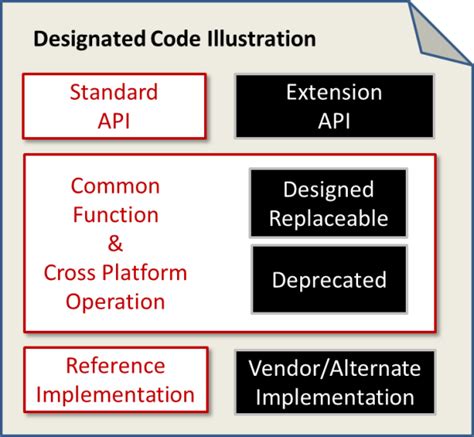 Designated Code Illustration

Standard API

Extension API

Common Function & Cross Platform Operation

Designed Replaceable

Deprecated

Reference Implementation

Vendor/Alternate Implementation